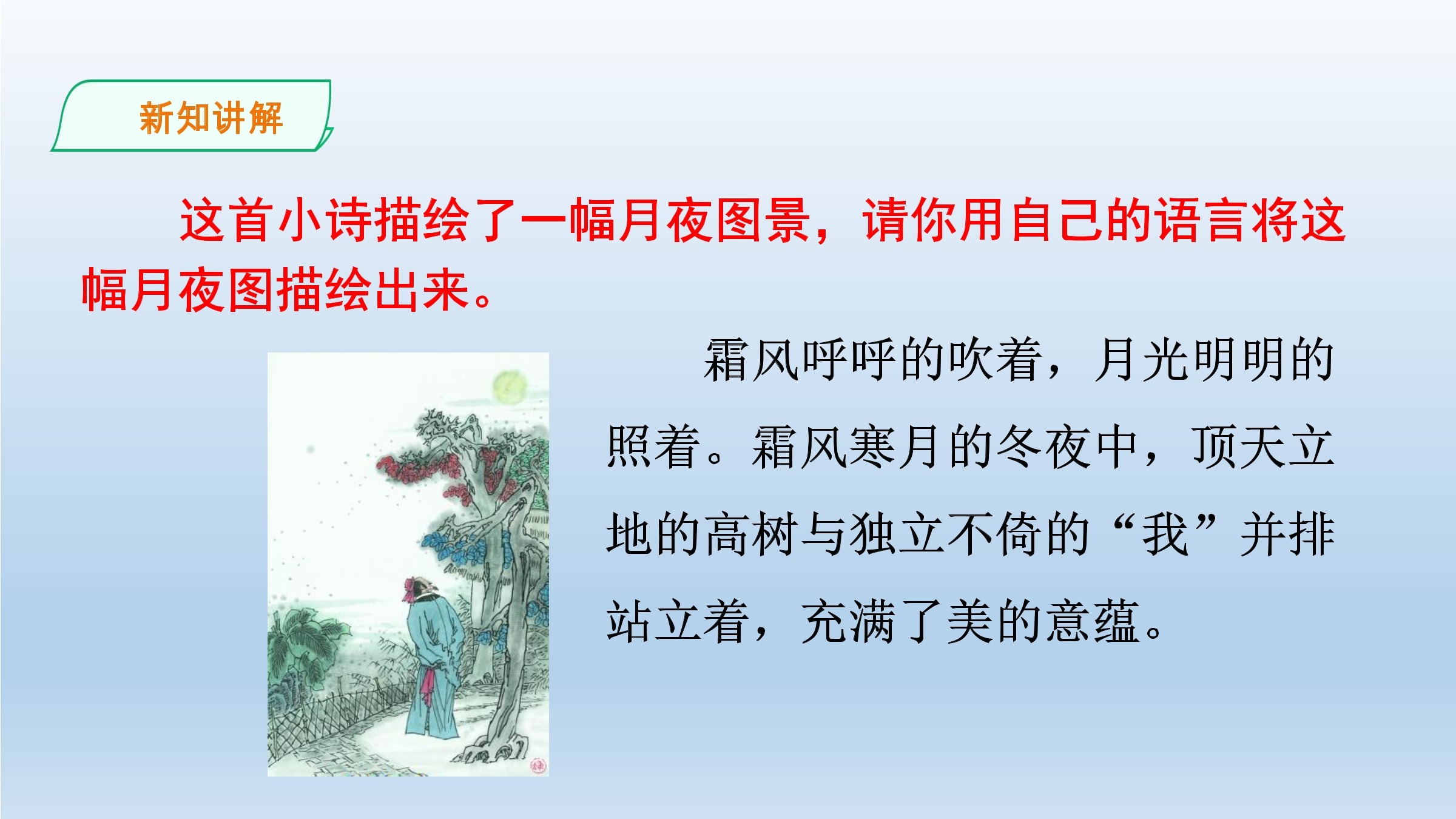 新知讲解

这首小诗描绘了一幅月夜图景，请你用自己的语言将这幅月夜图描绘出来。

霜风呼呼的吹着，月光明明的照着。霜风寒月的冬夜中，顶天立地的高树与独立不倚的“我”并排站立着，充满了美的意蕴。